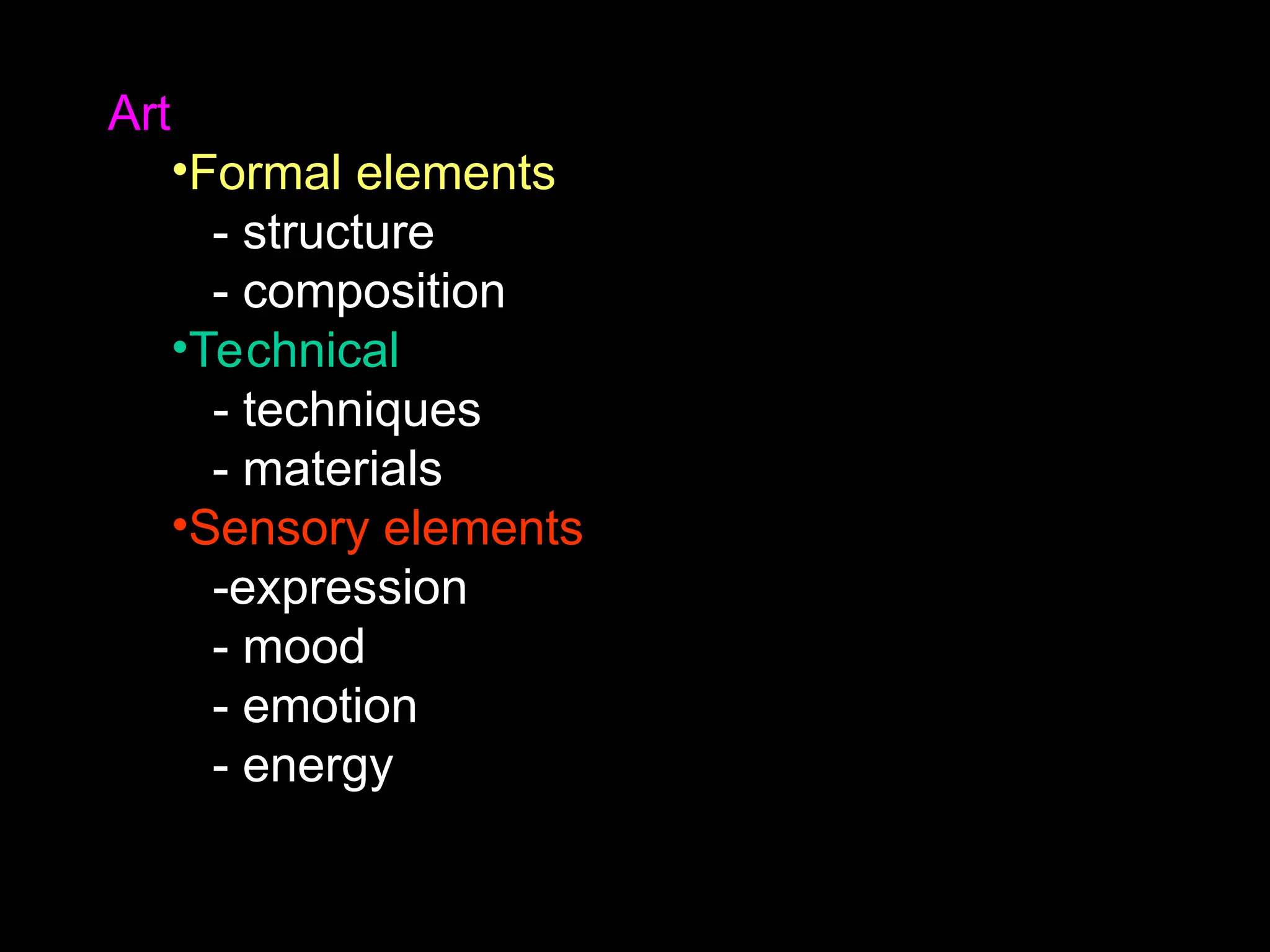 Art

•Formal elements
- structure
- composition

•Technical
- techniques
- materials

•Sensory elements
-expression
- mood
- emotion
- energy